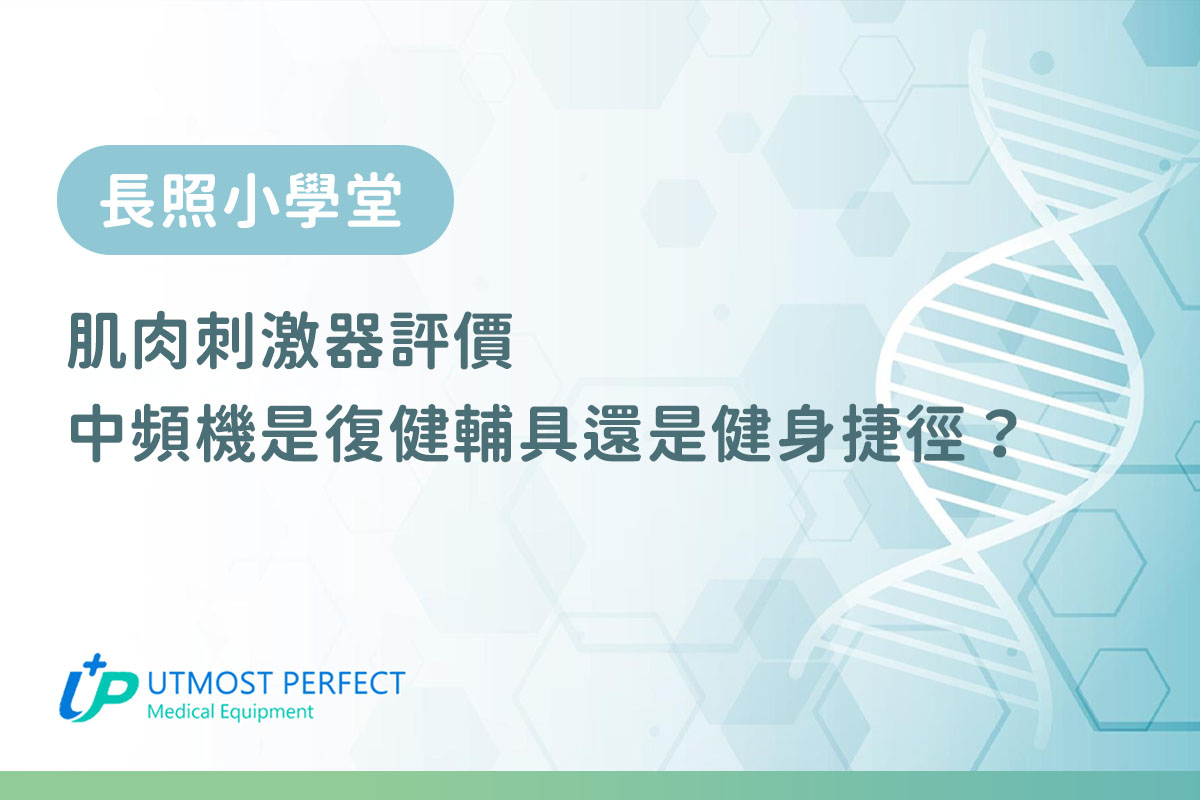 長照小學堂

肌肉刺激器評價
中頻機是復健輔具還是健身捷徑？

UP UTMOST PERFECT
Medical Equipment